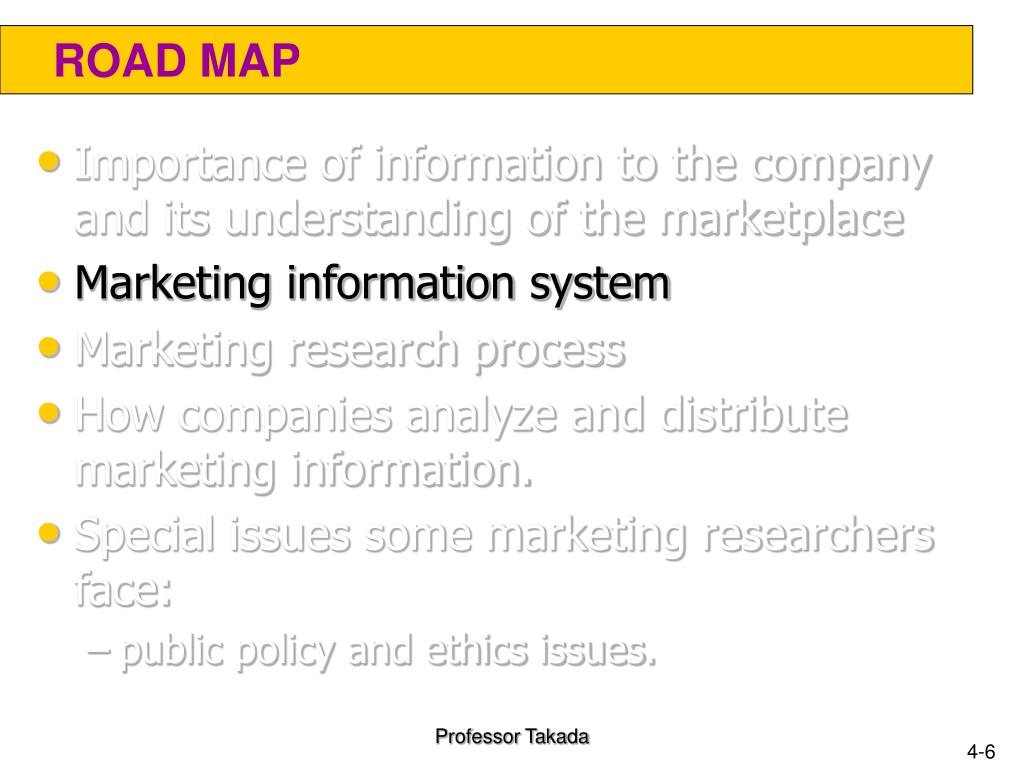 ROAD MAP

• Importance of information to the company and its understanding of the marketplace
• Marketing information system
• Marketing research process
• How companies analyze and distribute marketing information.
• Special issues some marketing researchers face:
– public policy and ethics issues.

Professor Takada

4-6